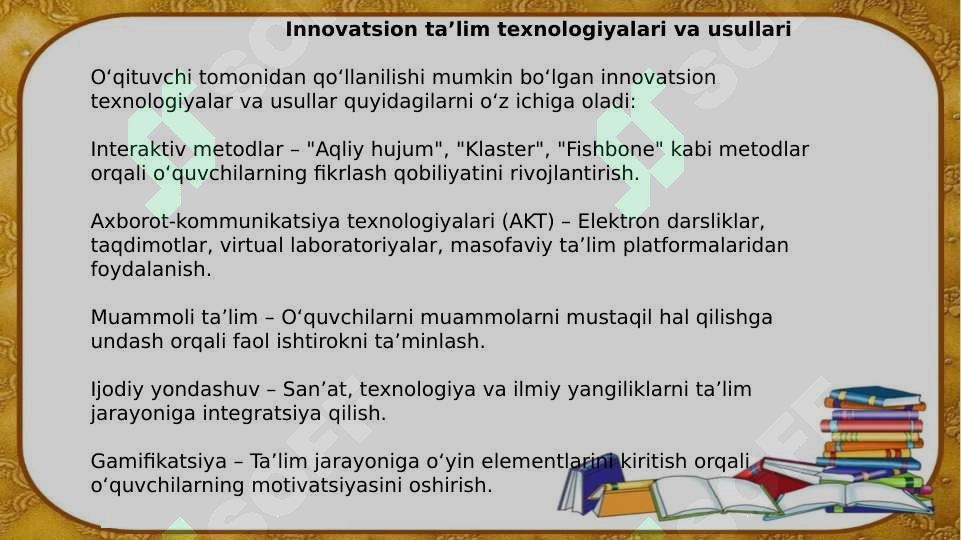 Innovatsion ta’lim texnologiyalari va usullari

O‘qituvchi tomonidan qo‘llanilishi mumkin bo‘lgan innovatsion texnologiyalar va usullar quyidagilarni o‘z ichiga oladi:

Interaktiv metodlar – "Aqliy hujum", "Klaster", "Fishbone" kabi metodlar orqali o‘quvchilarning fikrlash qobiliyatini rivojlantirish.

Axborot-kommunikatsiya texnologiyalari (AKT) – Elektron darsliklar, taqdimotlar, virtual laboratoriyalar, masofaviy ta’lim platformalaridan foydalanish.

Muammoli ta’lim – O‘quvchilarni muammolarni mustaqil hal qilishga undash orqali faol ishtirokni ta’minlash.

Ijodiy yondashuv – San’at, texnologiya va ilmiy yangiliklarni ta’lim jarayoniga integratsiya qilish.

Gamifikatsiya – Ta’lim jarayoniga o‘yin elementlarini kiritish orqali o‘quvchilarning motivatsiyasini oshirish.